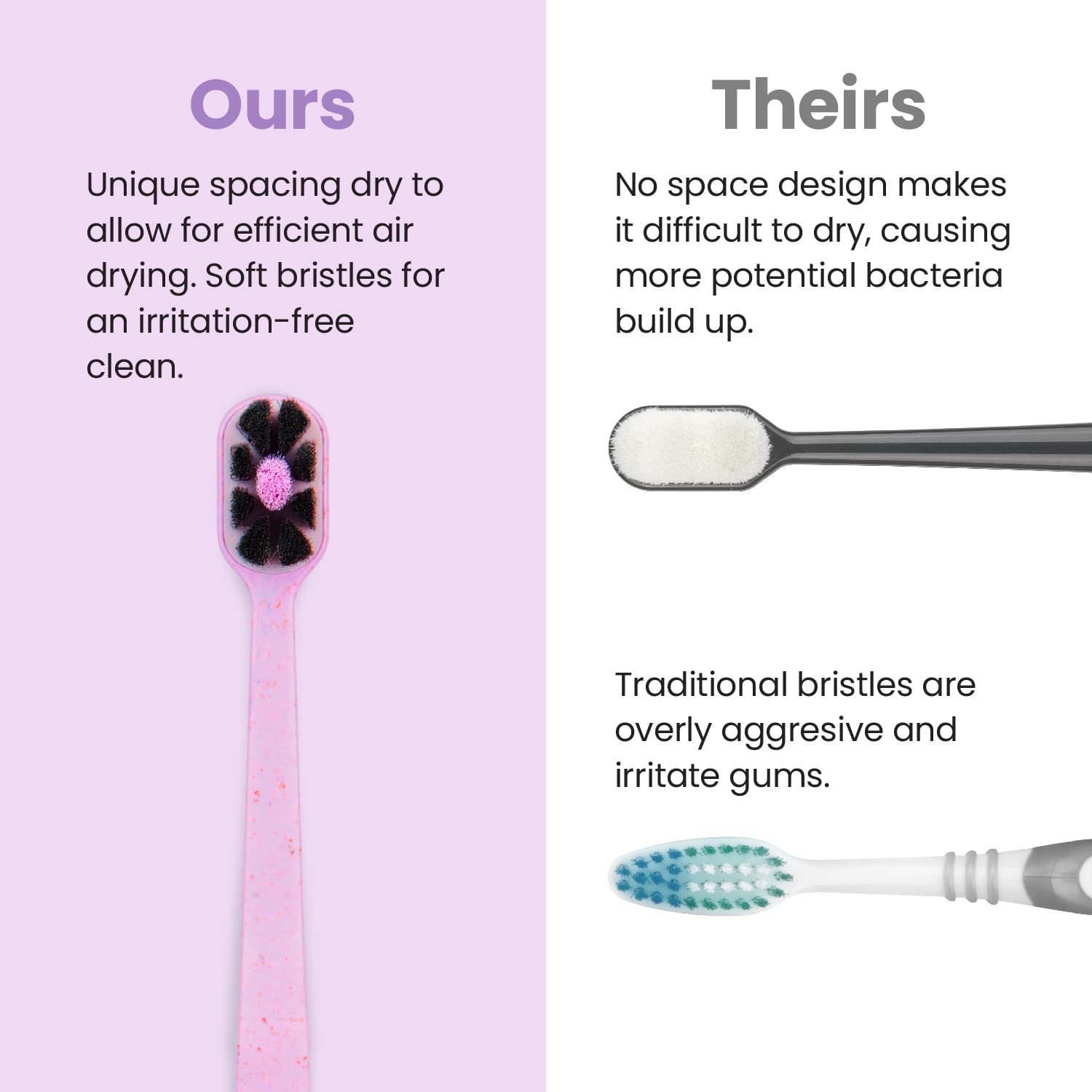 Ours

Unique spacing dry to allow for efficient air drying. Soft bristles for an irritation-free clean.

Theirs

No space design makes it difficult to dry, causing more potential bacteria build up.

Traditional bristles are overly aggresive and irritate gums.